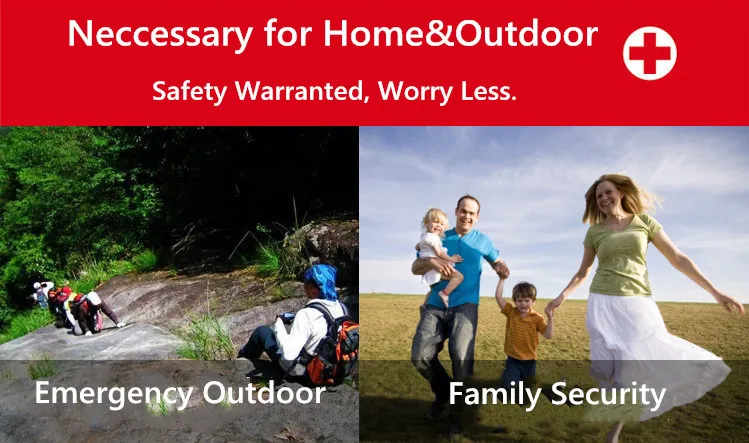 Neccessary for Home&Outdoor

Safety Warranted, Worry Less.

Emergency Outdoor

Family Security